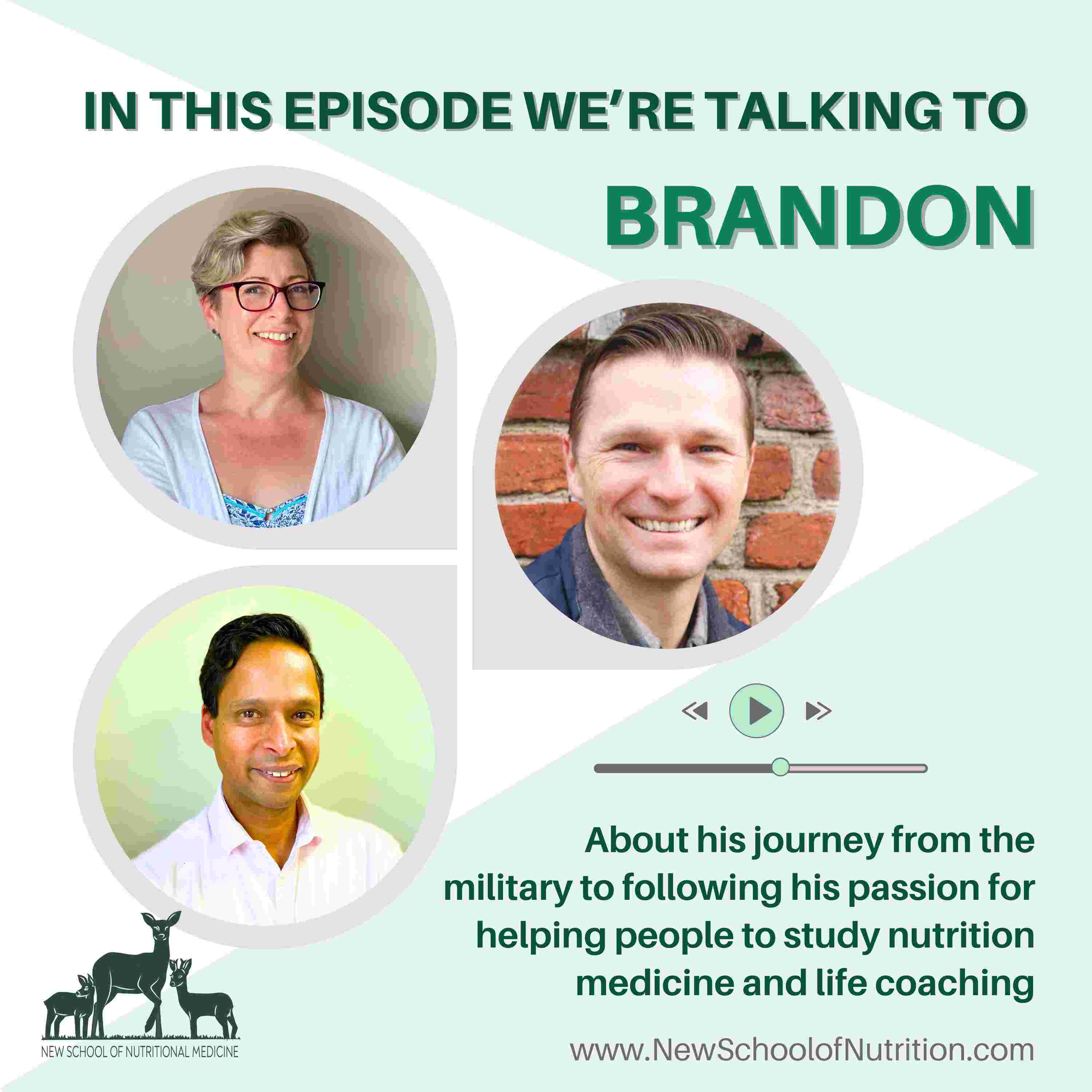 IN THIS EPISODE WE'RE TALKING TO

BRANDON

About his journey from the military to following his passion for helping people to study nutrition medicine and life coaching

NEW SCHOOL OF NUTRITIONAL MEDICINE

www.NewSchoolofNutrition.com